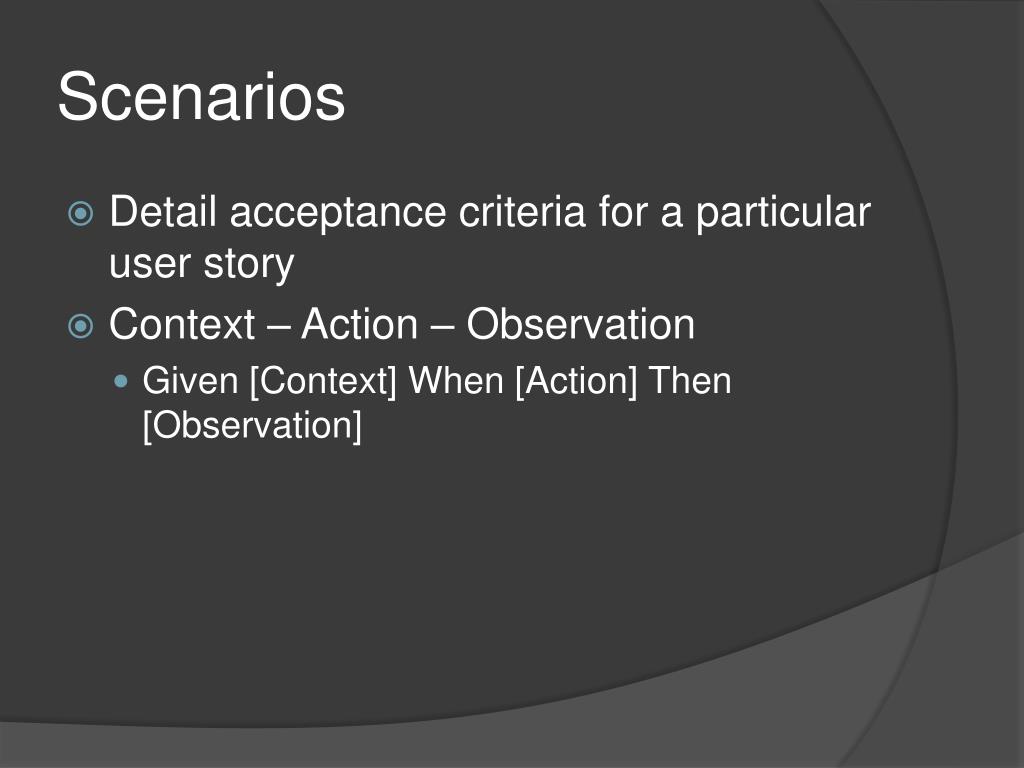 Scenarios

Detail acceptance criteria for a particular user story

Context – Action – Observation

Given [Context] When [Action] Then [Observation]